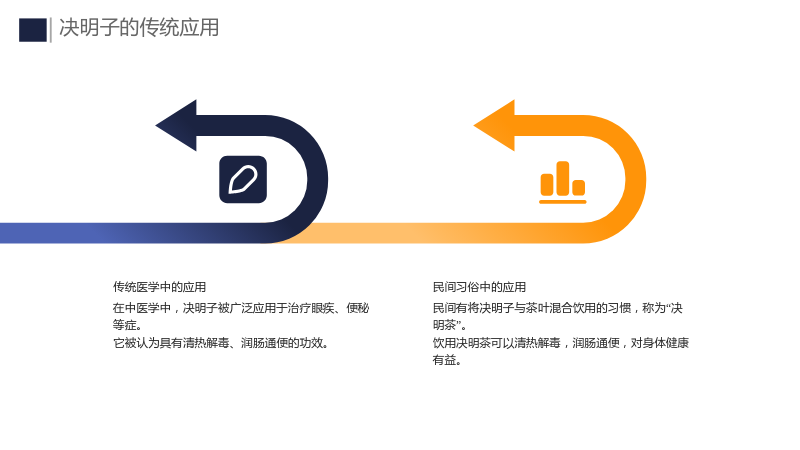 决明子的传统应用

传统医学中的应用

在中医学中，决明子被广泛应用于治疗眼疾、便秘等症。
它被认为具有清热解毒、润肠通便的功效。

民间习俗中的应用

民间有将决明子与茶叶混合饮用的习惯，称为“决明茶”。
饮用决明茶可以清热解毒，润肠通便，对身体健康有益。